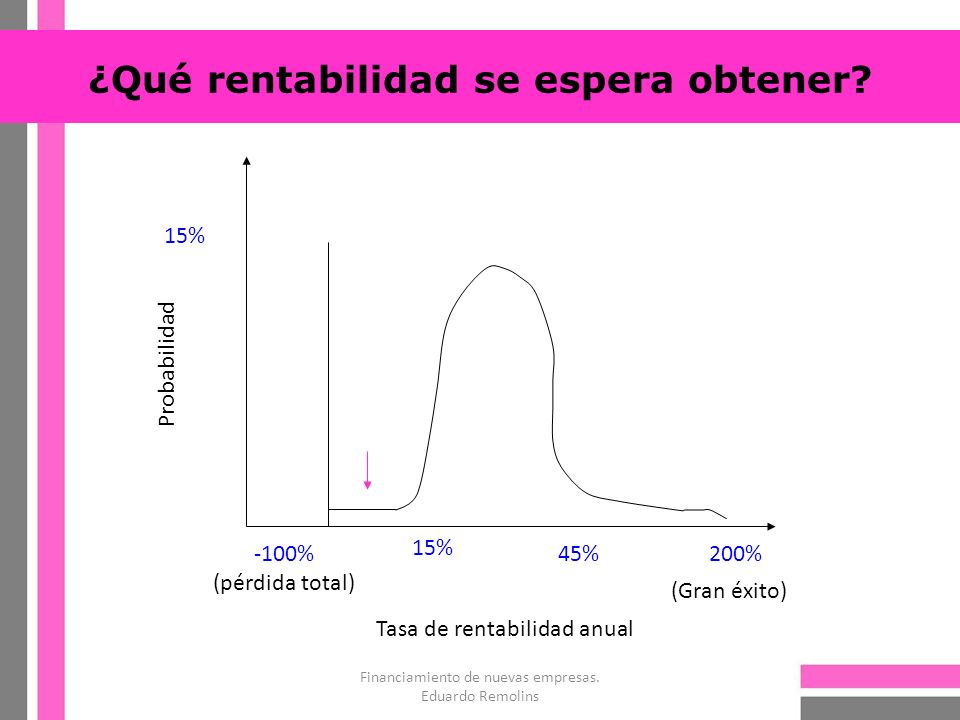 ¿Qué rentabilidad se espera obtener?

15%

Probabilidad

-100%
(pérdida total)

15%

45%

200%
(Gran éxito)

Tasa de rentabilidad anual

Financiamiento de nuevas empresas.
Eduardo Remolins